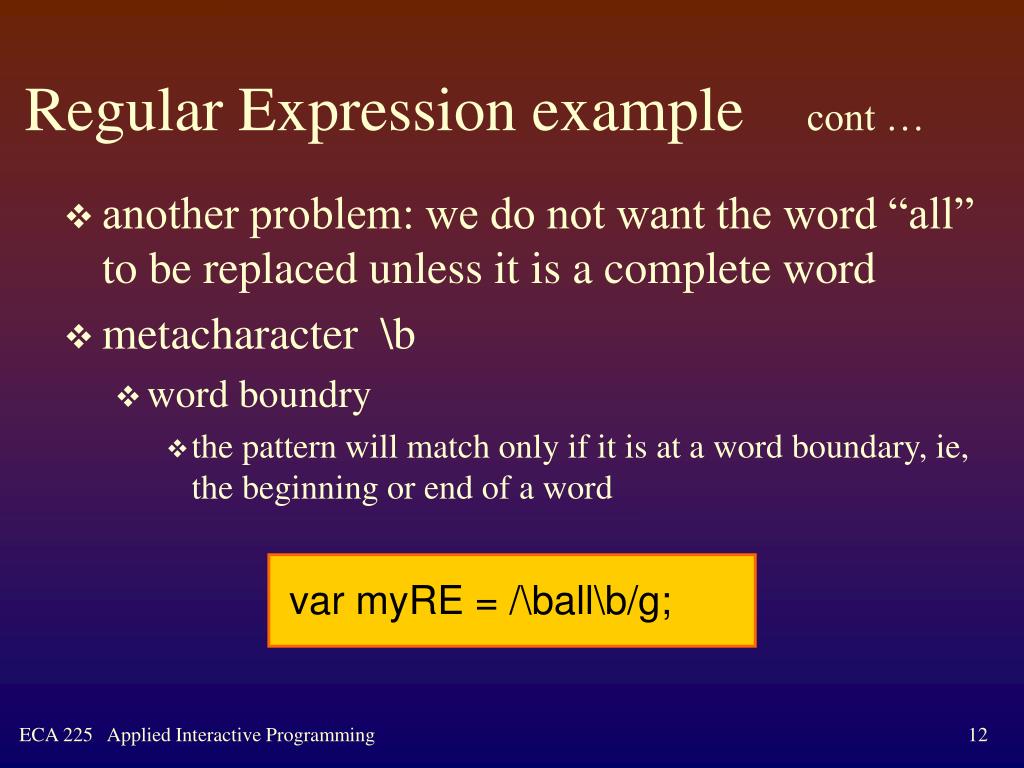 Regular Expression example cont …

❖ another problem: we do not want the word “all” to be replaced unless it is a complete word

❖ metacharacter \b

❖ word boundry

❖ the pattern will match only if it is at a word boundary, ie, the beginning or end of a word

var myRE = /\ball\b/g;

ECA 225 Applied Interactive Programming

12